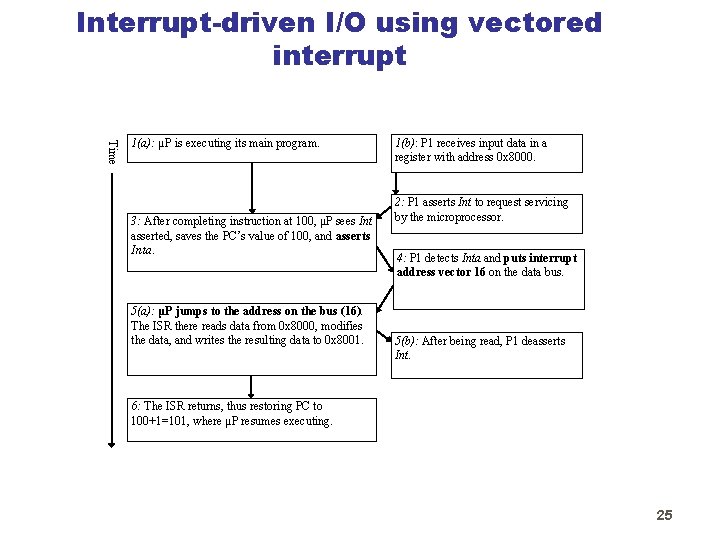 Interrupt-driven I/O using vectored interrupt

Time

1(a): μP is executing its main program.

1(b): P1 receives input data in a register with address 0x8000.

2: P1 asserts Int to request servicing by the microprocessor.

3: After completing instruction at 100, μP sees Int asserted, saves the PC's value of 100, and asserts Inta.

4: P1 detects Inta and puts interrupt address vector 16 on the data bus.

5(a): μP jumps to the address on the bus (16). The ISR there reads data from 0x8000, modifies the data, and writes the resulting data to 0x8001.

5(b): After being read, P1 deasserts Int.

6: The ISR returns, thus restoring PC to 100+1=101, where μP resumes executing.

25